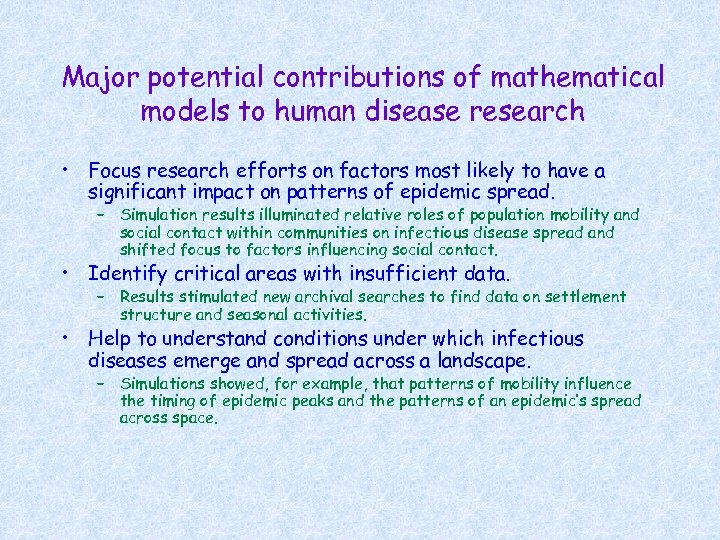 Major potential contributions of mathematical models to human disease research

• Focus research efforts on factors most likely to have a significant impact on patterns of epidemic spread.
– Simulation results illuminated relative roles of population mobility and social contact within communities on infectious disease spread and shifted focus to factors influencing social contact.
• Identify critical areas with insufficient data.
– Results stimulated new archival searches to find data on settlement structure and seasonal activities.
• Help to understand conditions under which infectious diseases emerge and spread across a landscape.
– Simulations showed, for example, that patterns of mobility influence the timing of epidemic peaks and the patterns of an epidemic's spread across space.